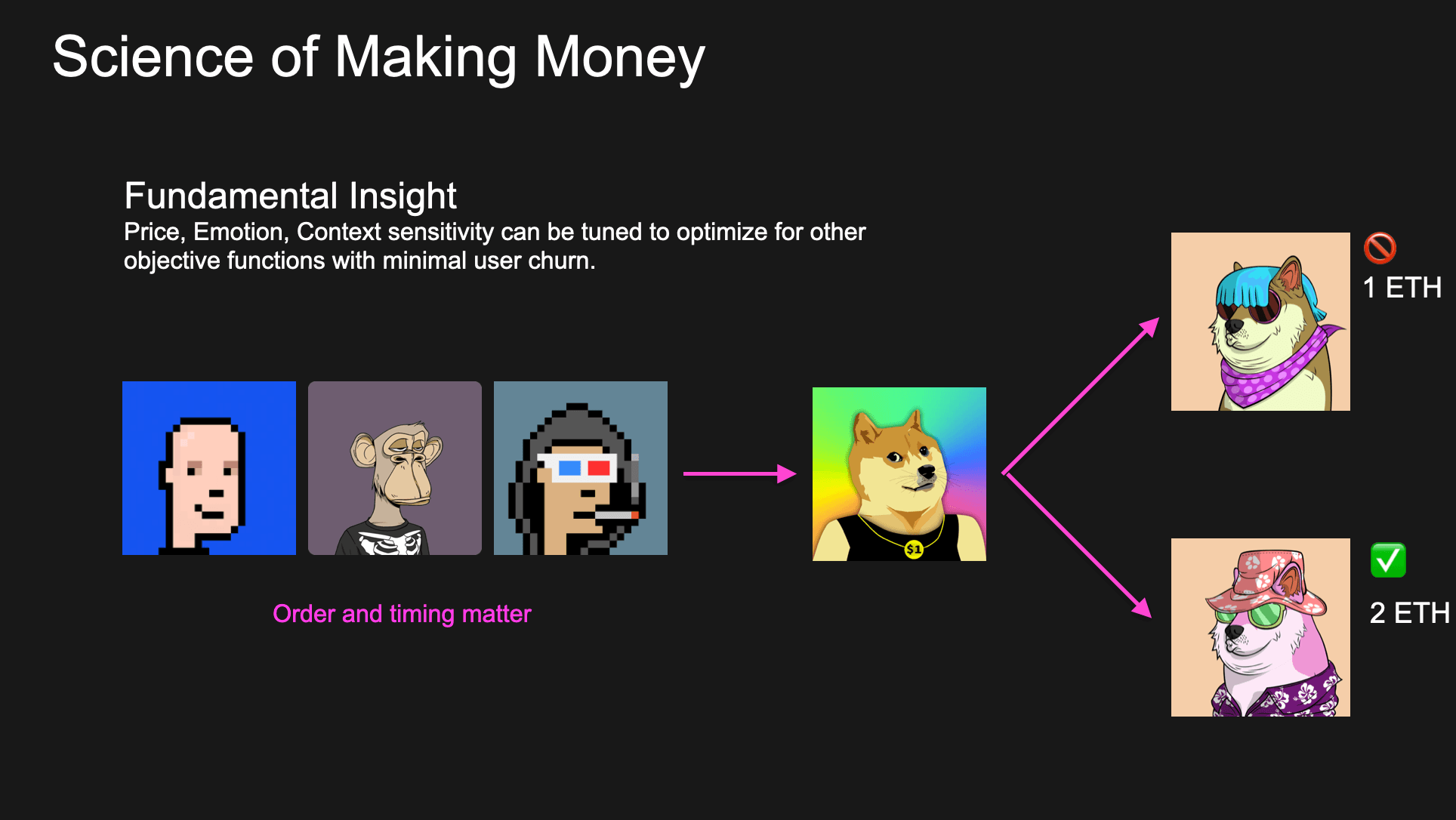 Science of Making Money

Fundamental Insight
Price, Emotion, Context sensitivity can be tuned to optimize for other objective functions with minimal user churn.

$1

Order and timing matter

🚫
1 ETH

✅
2 ETH